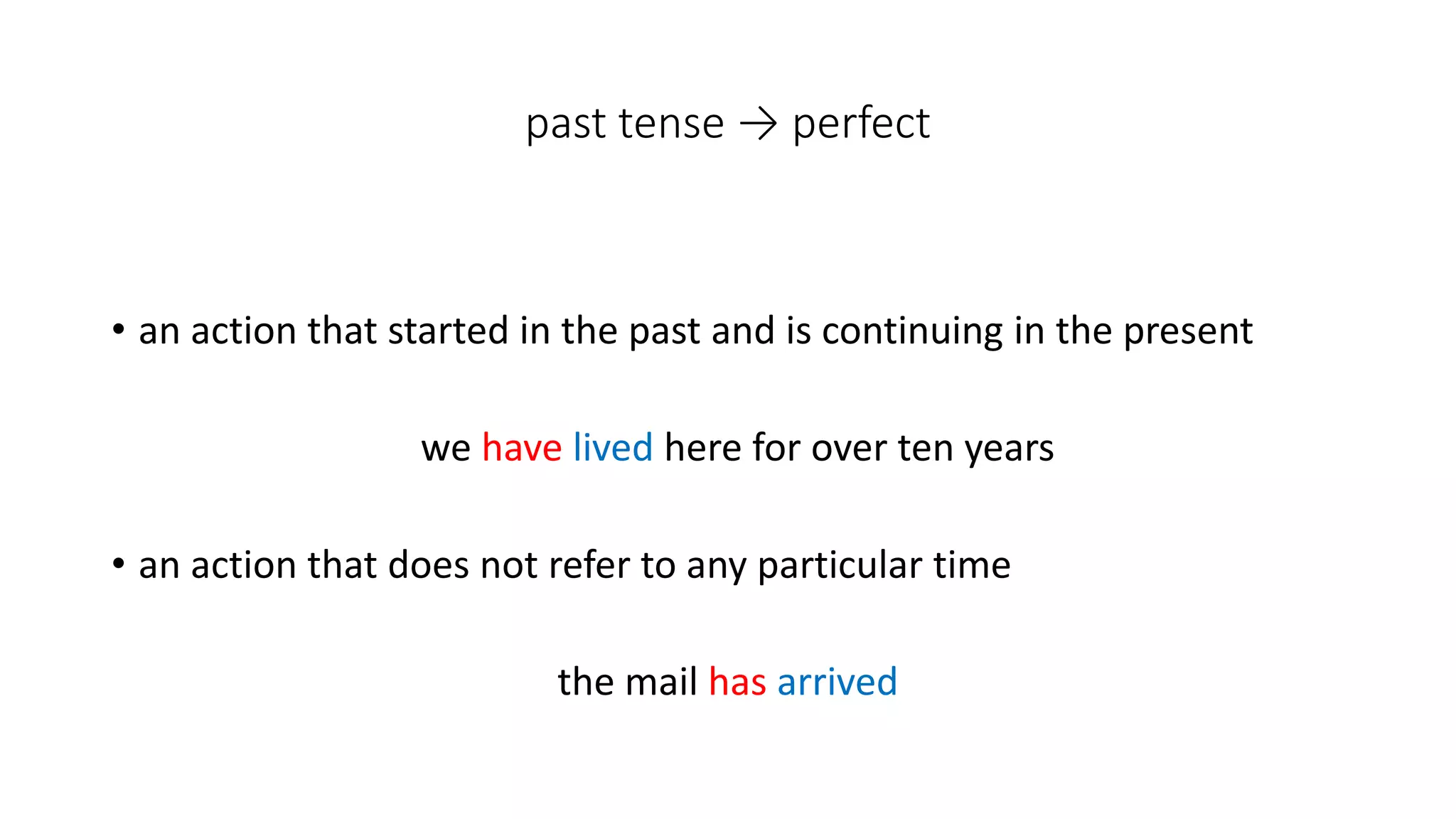 past tense → perfect

• an action that started in the past and is continuing in the present

we have lived here for over ten years

• an action that does not refer to any particular time

the mail has arrived